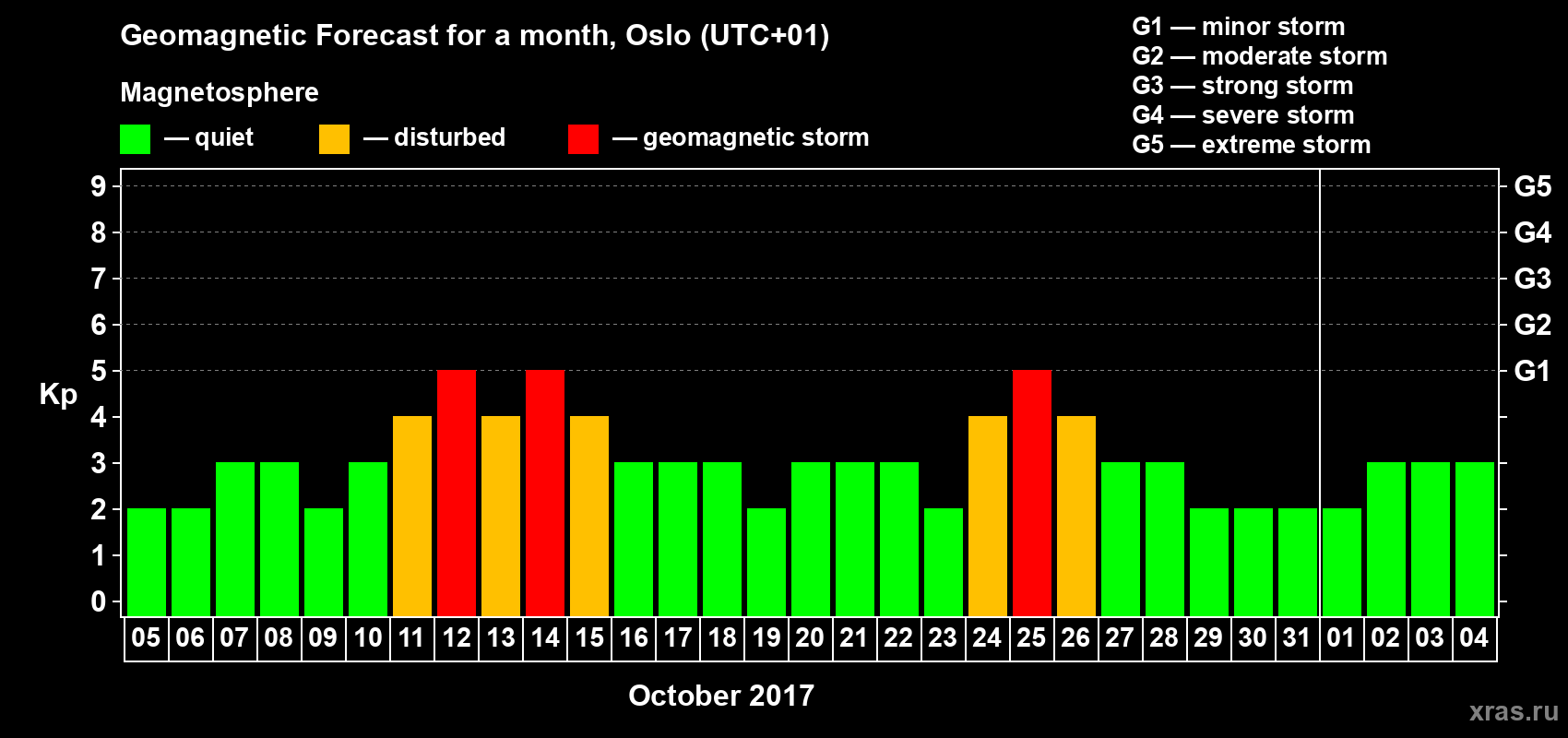 Geomagnetic Forecast for a month, Oslo (UTC+01)

Magnetosphere

— quiet — disturbed — geomagnetic storm

G1 — minor storm
G2 — moderate storm
G3 — strong storm
G4 — severe storm
G5 — extreme storm

Kp

9 8 7 6 5 4 3 2 1 0

G5 G4 G3 G2 G1

05 06 07 08 09 10 11 12 13 14 15 16 17 18 19 20 21 22 23 24 25 26 27 28 29 30 31 01 02 03 04

October 2017

xras.ru